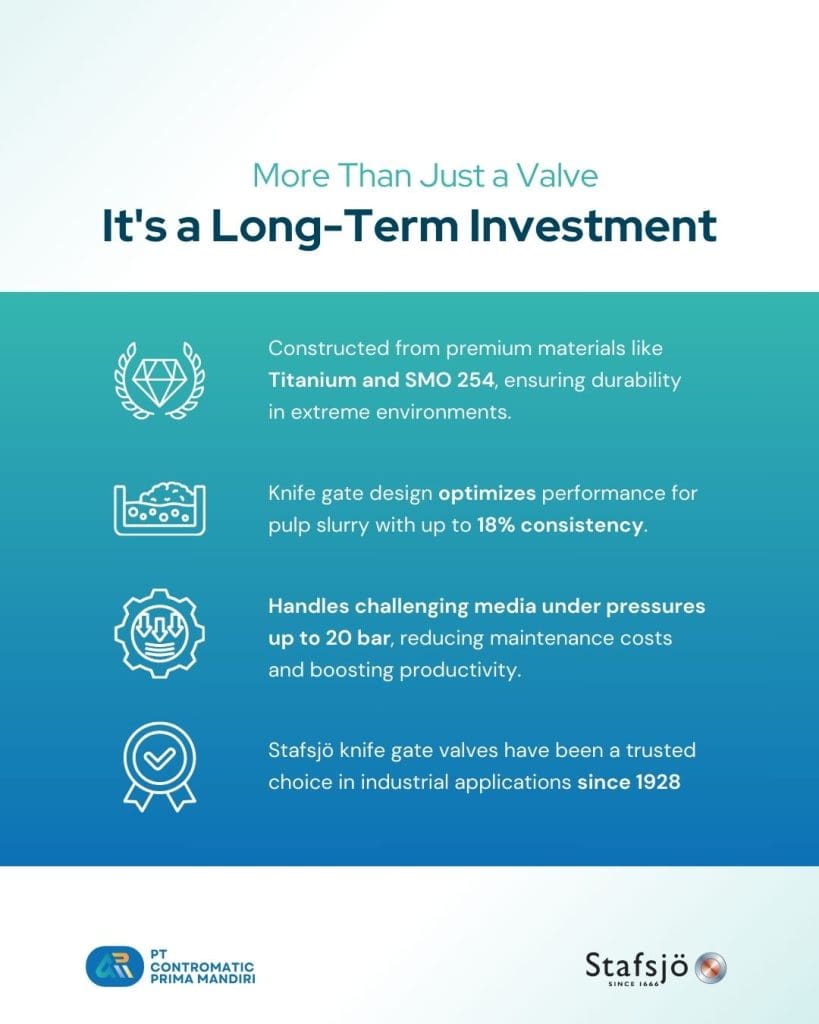 More Than Just a Valve
It's a Long-Term Investment

Constructed from premium materials like Titanium and SMO 254, ensuring durability in extreme environments.

Knife gate design optimizes performance for pulp slurry with up to 18% consistency.

Handles challenging media under pressures up to 20 bar, reducing maintenance costs and boosting productivity.

Stafsjö knife gate valves have been a trusted choice in industrial applications since 1928

PT CONTROMATIC PRIMA MANDIRI

Stafsjö
SINCE 1666